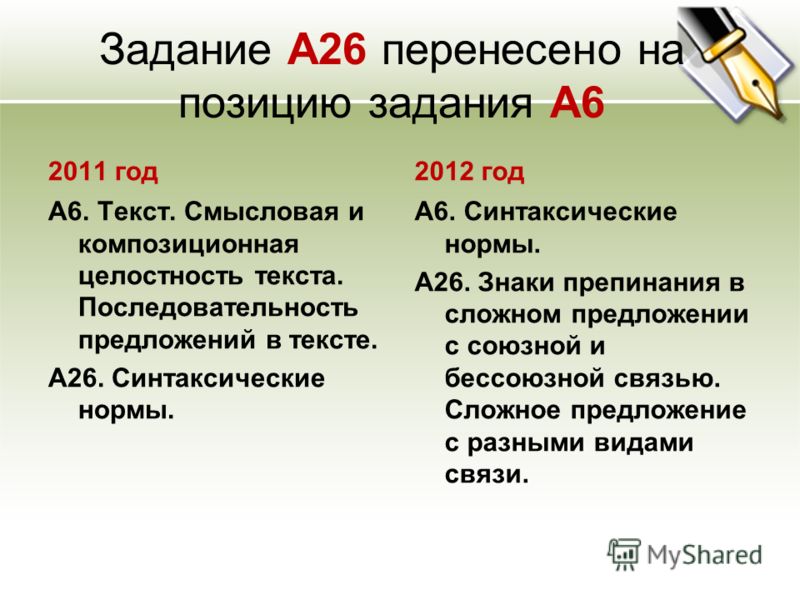 Задание А26 перенесено на позицию задания А6

2011 год

А6. Текст. Смысловая и композиционная целостность текста. Последовательность предложений в тексте.

А26. Синтаксические нормы.

2012 год

А6. Синтаксические нормы.

А26. Знаки препинания в сложном предложении с союзной и бессоюзной связью. Сложное предложение с разными видами связи.

MyShared